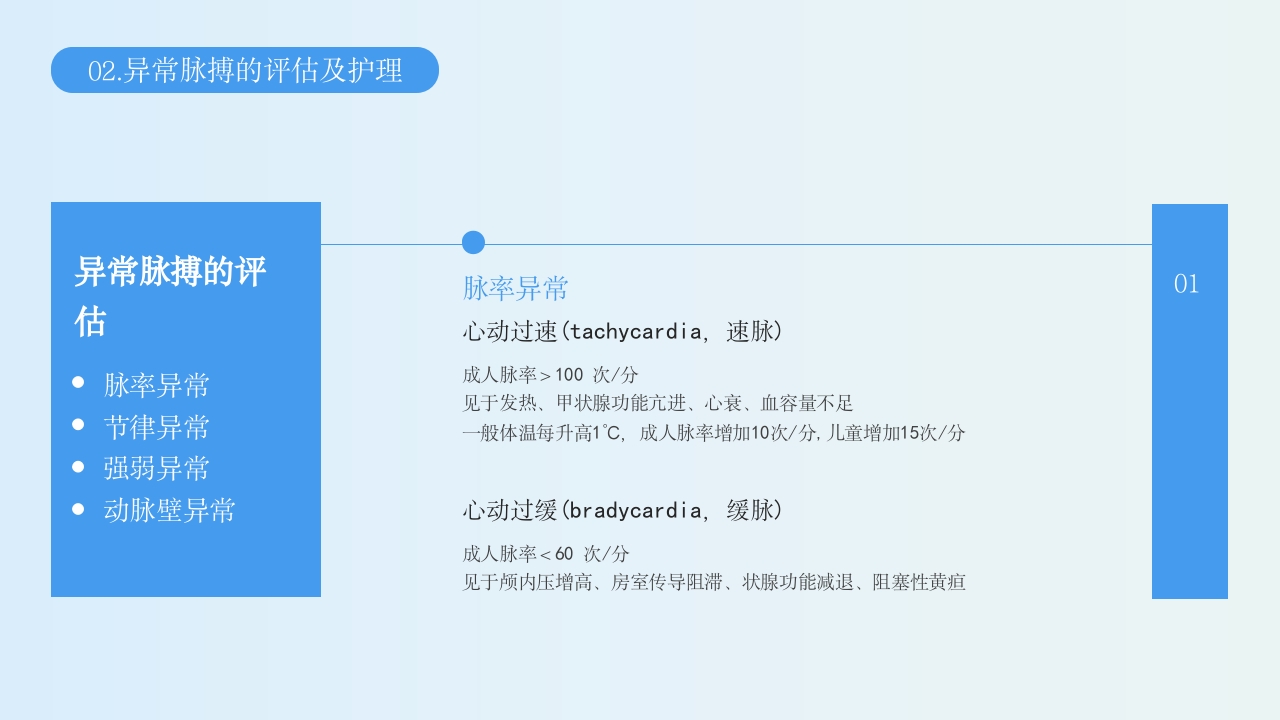 02.异常脉搏的评估及护理

异常脉搏的评估

- 脉率异常
- 节律异常
- 强弱异常
- 动脉壁异常

脉率异常

心动过速(tachycardia, 速脉)

成人脉率＞100 次/分
见于发热、甲状腺功能亢进、心衰、血容量不足
一般体温每升高1℃, 成人脉率增加10次/分,儿童增加15次/分

心动过缓(bradycardia, 缓脉)

成人脉率＜60 次/分
见于颅内压增高、房室传导阻滞、状腺功能减退、阻塞性黄疸

01